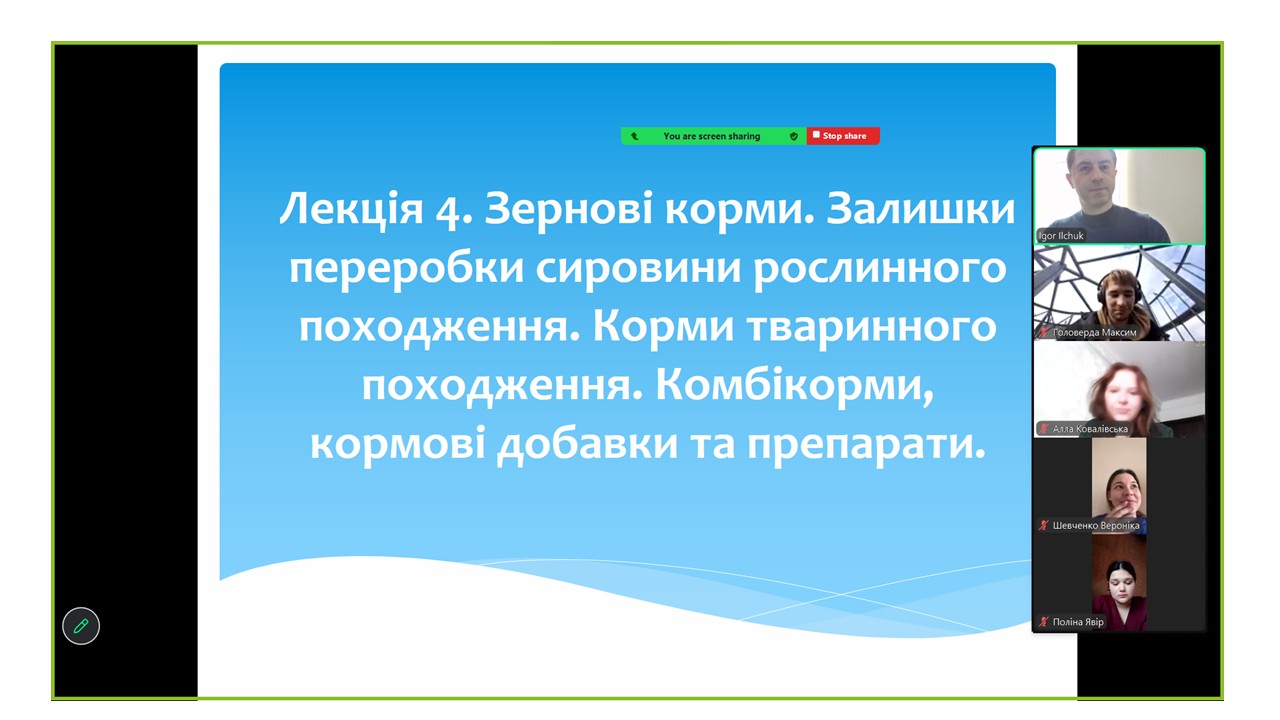 You are screen sharing
Stop share

Лекція 4. Зернові корми. Залишки переробки сировини рослинного походження. Корми тваринного походження. Комбікорми, кормові добавки та препарати.

Igor Ilchuk
Головерда Максим
Алла Ковалівська
Шевченко Вероніка
Поліна Явір